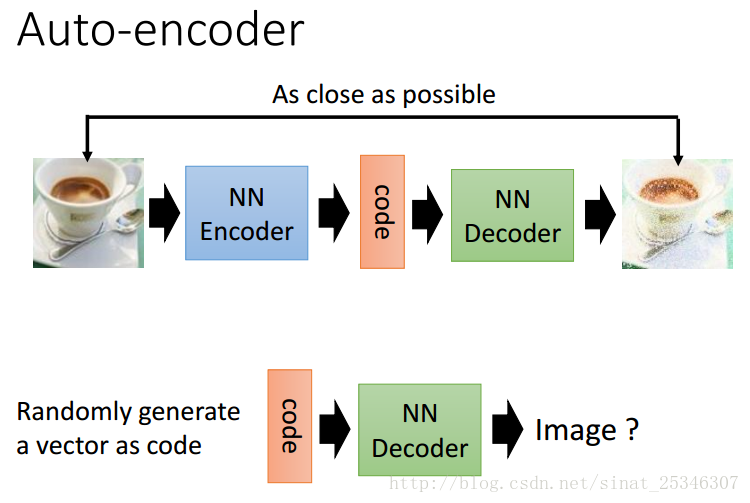 Auto-encoder

As close as possible

NN Encoder

code

NN Decoder

Randomly generate a vector as code

code

NN Decoder

Image ?

http://blog.csdn.net/sinat_25346307